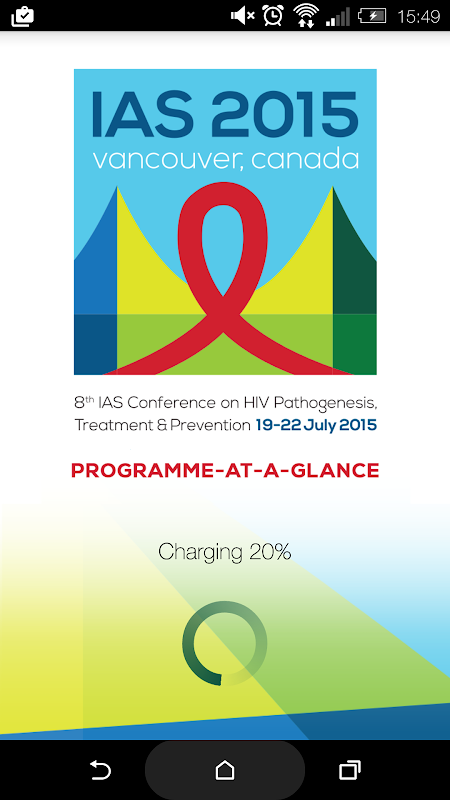 15:49

IAS 2015
vancouver, canada

8th IAS Conference on HIV Pathogenesis, Treatment & Prevention 19-22 July 2015

PROGRAMME-AT-A-GLANCE

Charging 20%